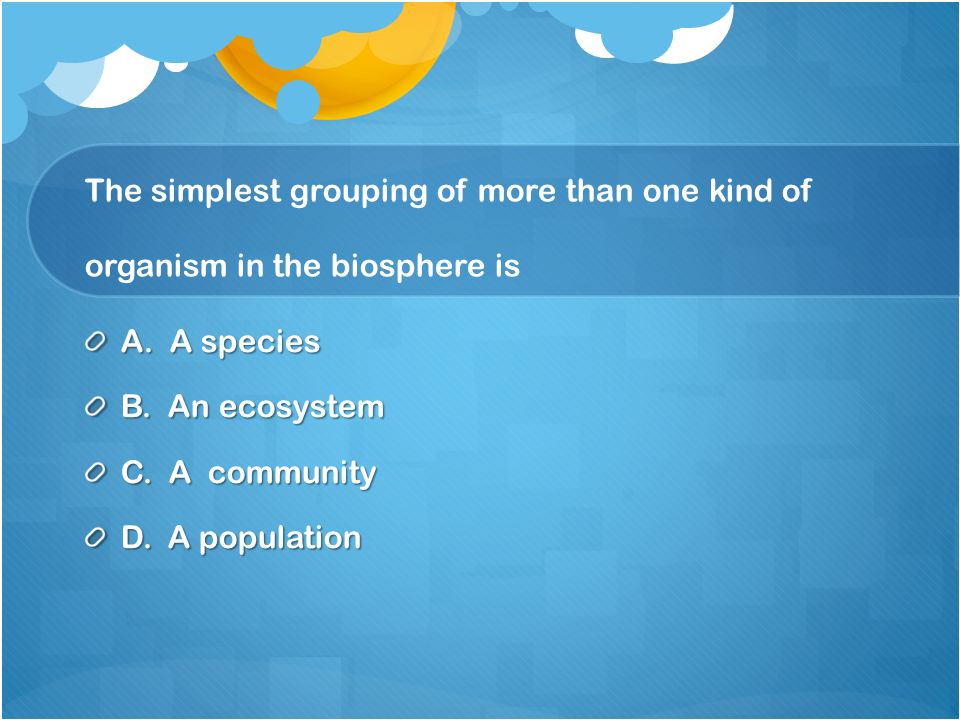 The simplest grouping of more than one kind of organism in the biosphere is

A. A species

B. An ecosystem

C. A community

D. A population